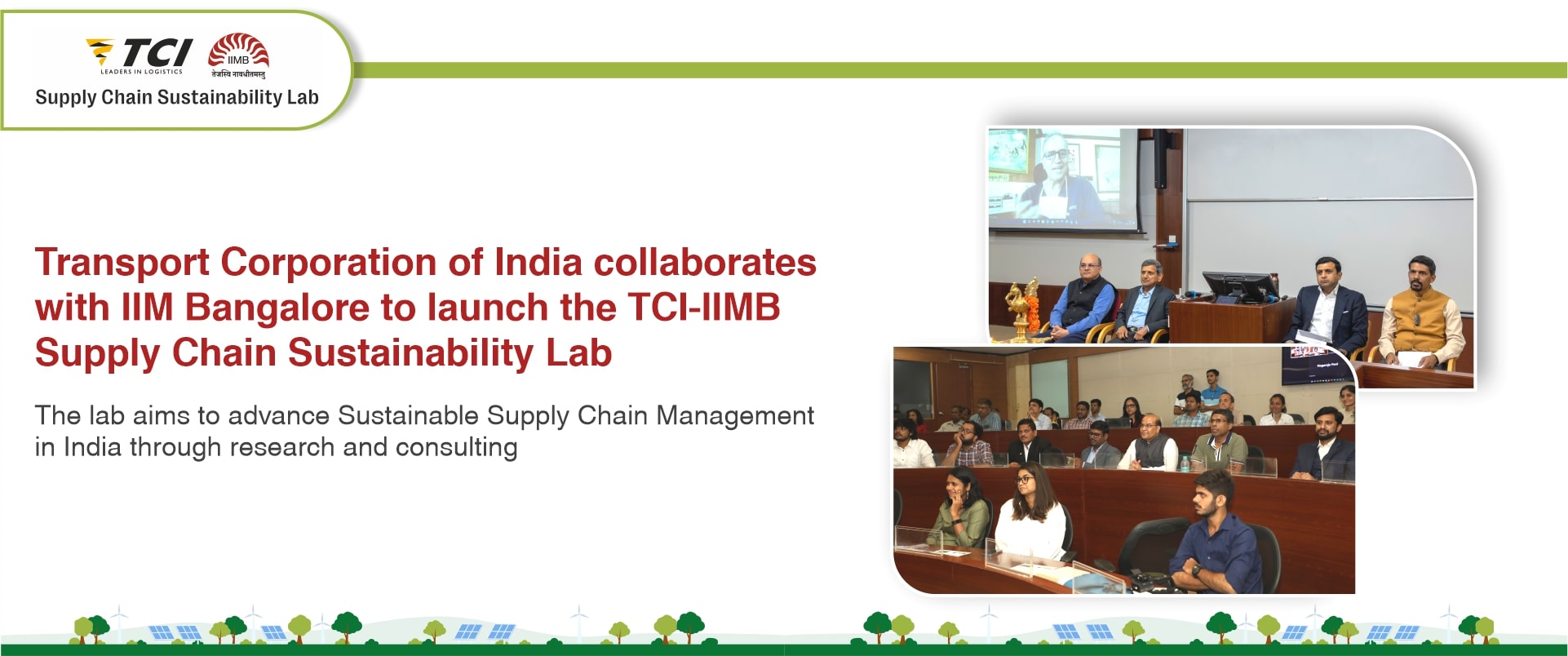 TCI
LEADERS IN LOGISTICS
IIMB
तेजस्वि नावधीतमस्तु
Supply Chain Sustainability Lab

Transport Corporation of India collaborates with IIM Bangalore to launch the TCI-IIMB Supply Chain Sustainability Lab

The lab aims to advance Sustainable Supply Chain Management in India through research and consulting